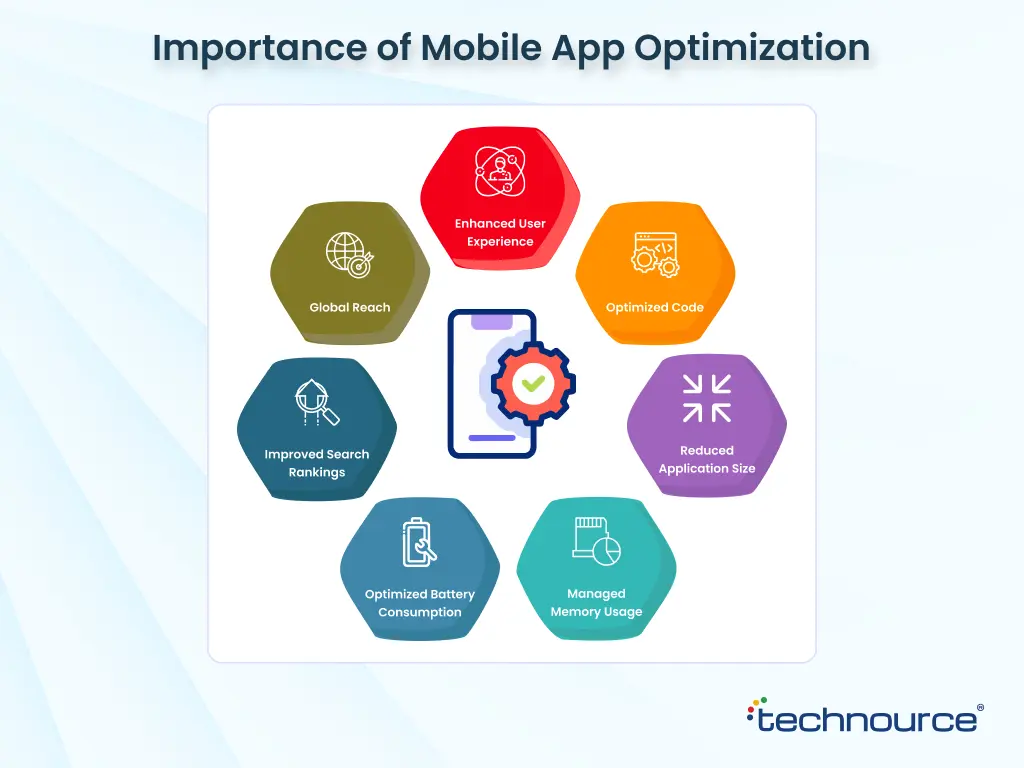 Importance of Mobile App Optimization

Enhanced User Experience

Optimized Code

Reduced Application Size

Managed Memory Usage

Optimized Battery Consumption

Improved Search Rankings

Global Reach

technource®